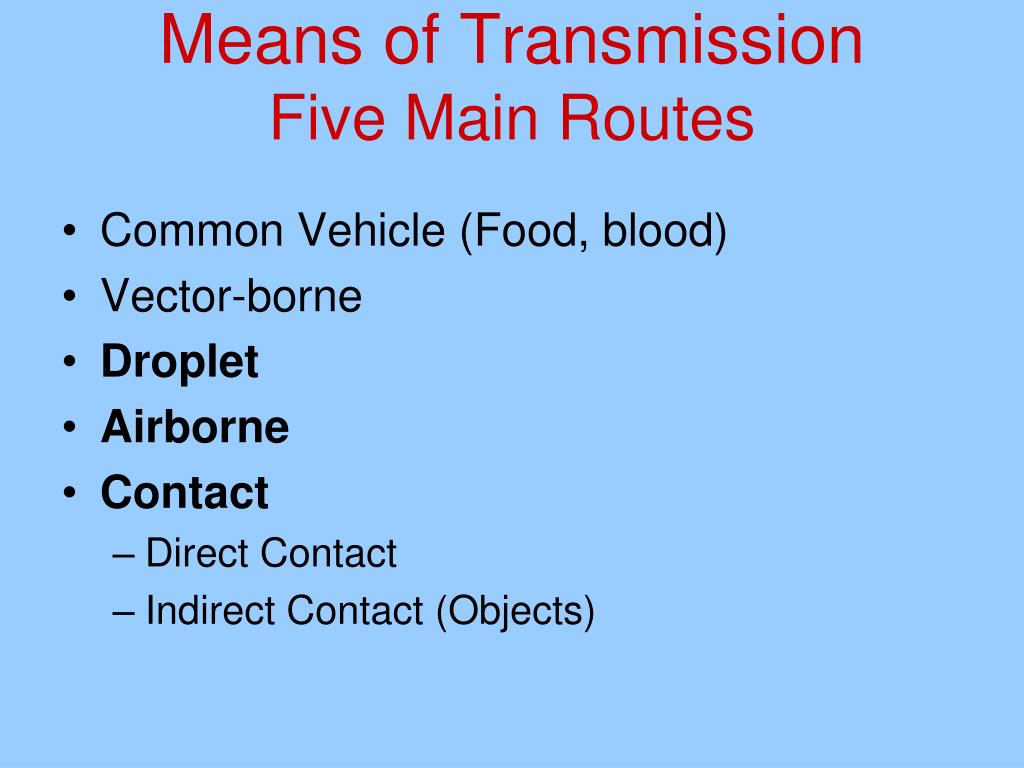 Means of Transmission
Five Main Routes

• Common Vehicle (Food, blood)
• Vector-borne
• Droplet
• Airborne
• Contact
– Direct Contact
– Indirect Contact (Objects)